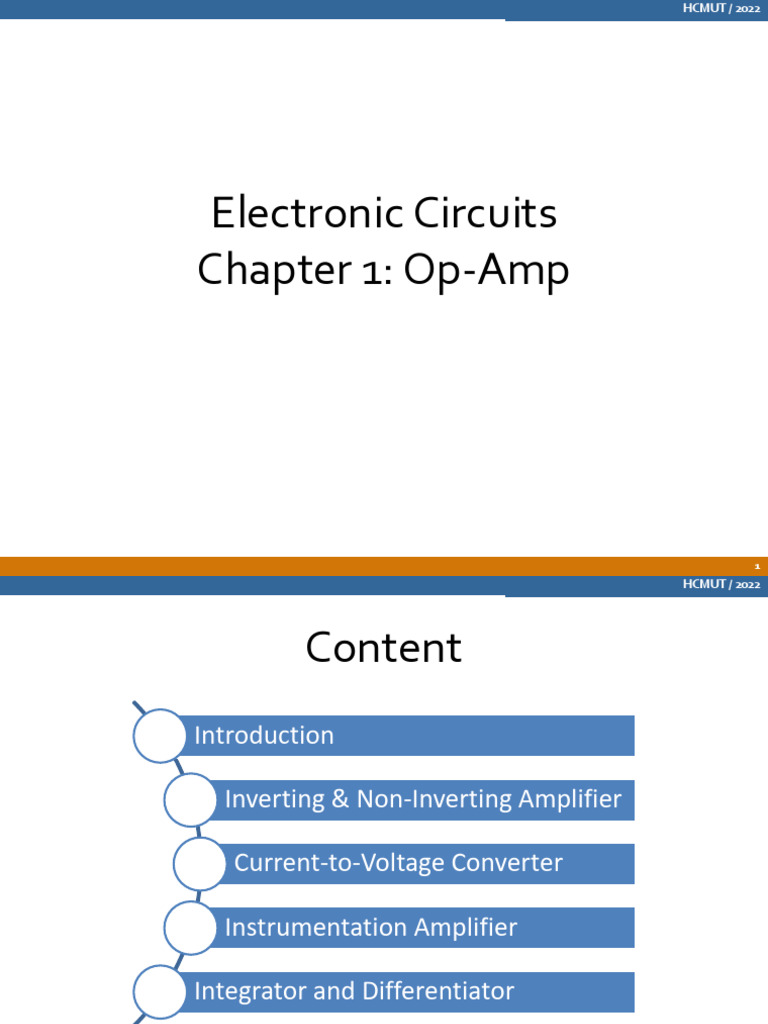 HCMUT / 2022

Electronic Circuits
Chapter 1: Op-Amp

1

HCMUT / 2022

Content

Introduction

Inverting & Non-Inverting Amplifier

Current-to-Voltage Converter

Instrumentation Amplifier

Integrator and Differentiator